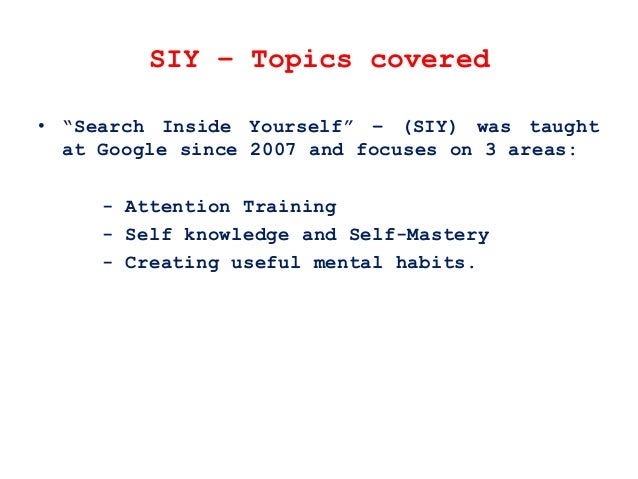 SIY – Topics covered

• “Search Inside Yourself” – (SIY) was taught at Google since 2007 and focuses on 3 areas:

- Attention Training
- Self knowledge and Self-Mastery
- Creating useful mental habits.